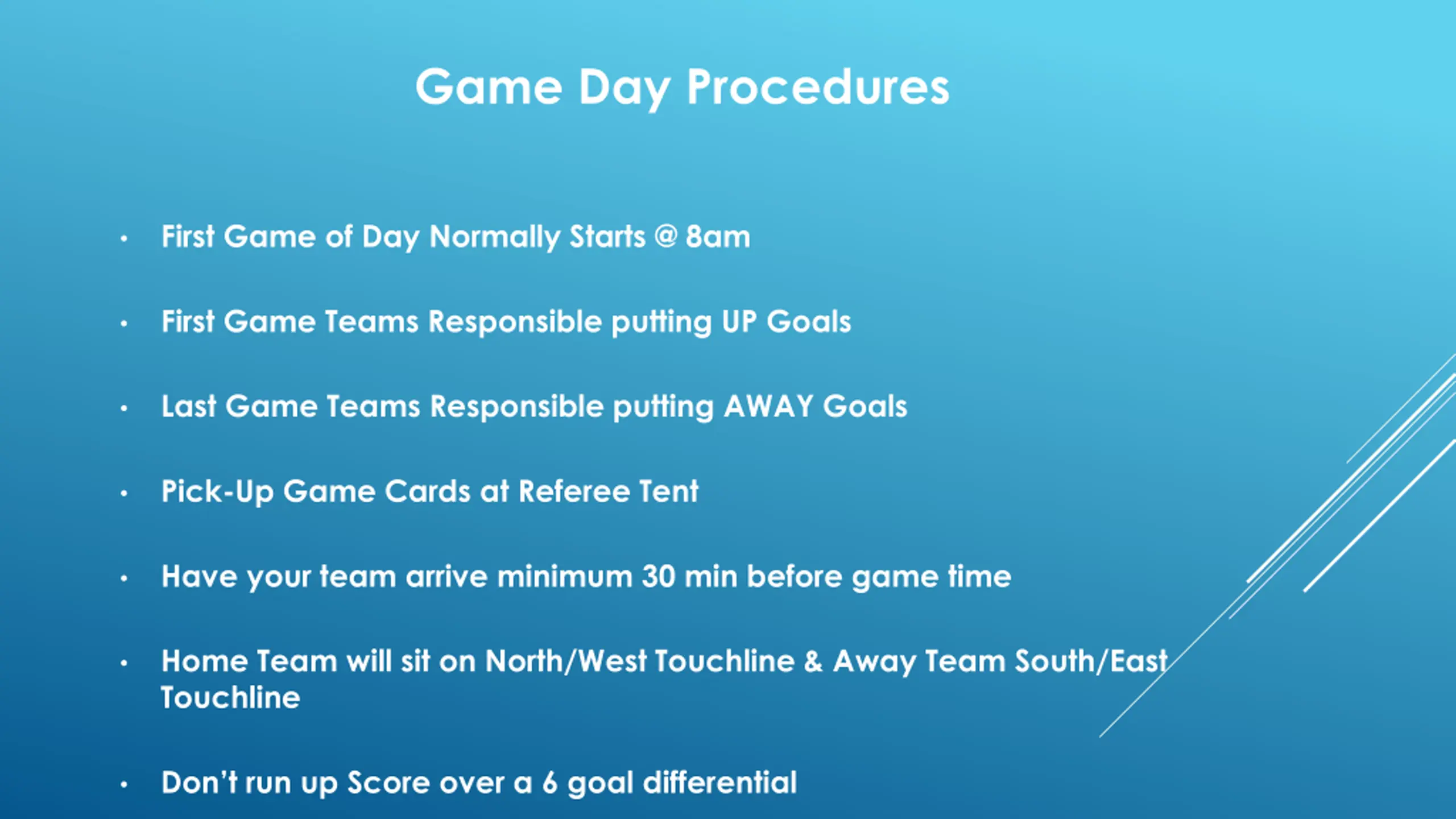 Game Day Procedures

• First Game of Day Normally Starts @ 8am

• First Game Teams Responsible putting UP Goals

• Last Game Teams Responsible putting AWAY Goals

• Pick-Up Game Cards at Referee Tent

• Have your team arrive minimum 30 min before game time

• Home Team will sit on North/West Touchline & Away Team South/East Touchline

• Don't run up Score over a 6 goal differential